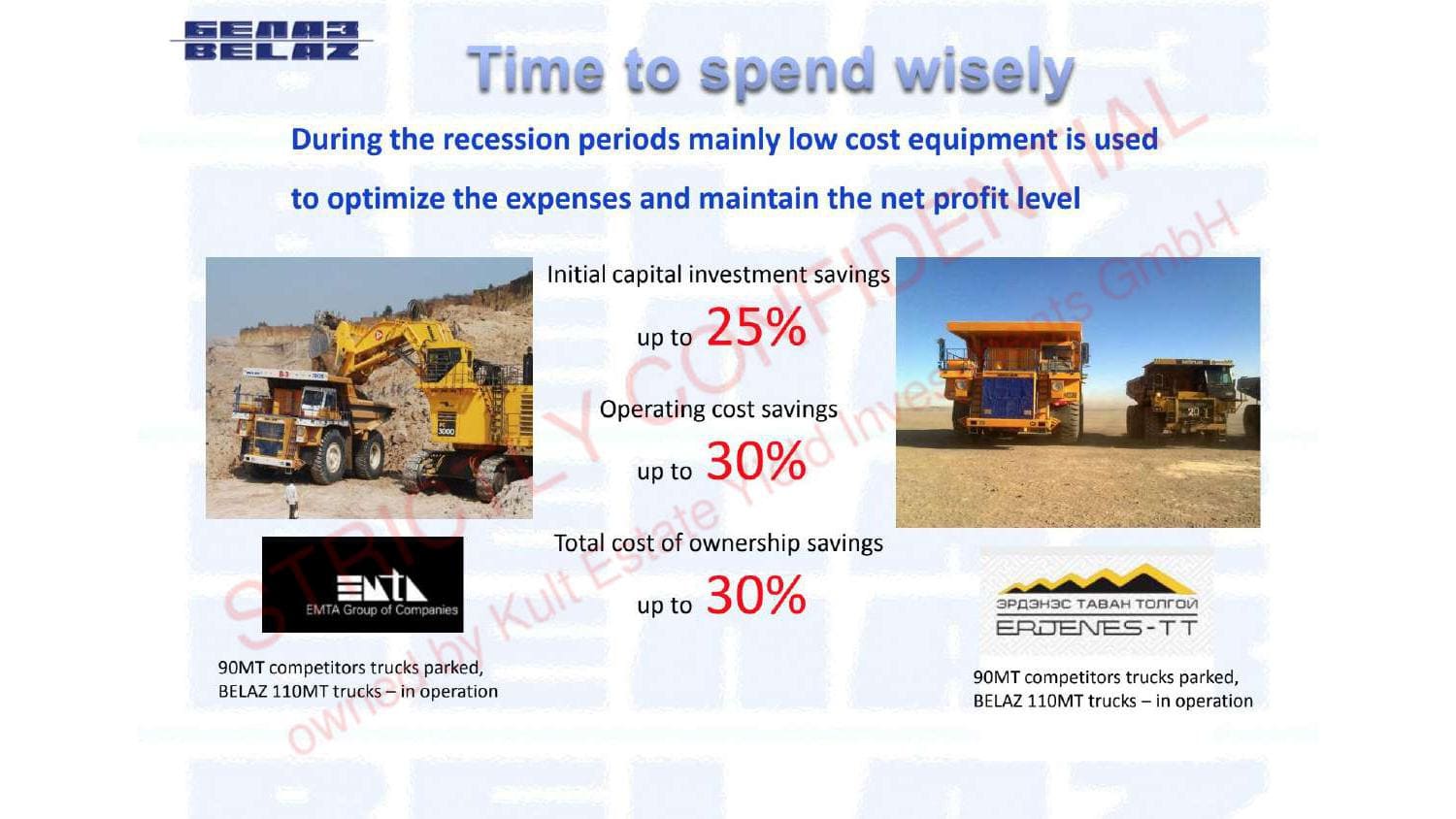 БЕЛАЗ
BELAZ

Time to spend wisely

During the recession periods mainly low cost equipment is used to optimize the expenses and maintain the net profit level

Initial capital investment savings
up to 25%

Operating cost savings
up to 30%

Total cost of ownership savings
up to 30%

EMTA
EMTA Group of Companies

90MT competitors trucks parked, BELAZ 110MT trucks – in operation

ЭРДЭНЭС ТАВАН ТОЛГОЙ
ERDENES-TT

90MT competitors trucks parked, BELAZ 110MT trucks – in operation

STRICTLY CONFIDENTIAL
owned by Kult Estate Yield Investments GmbH